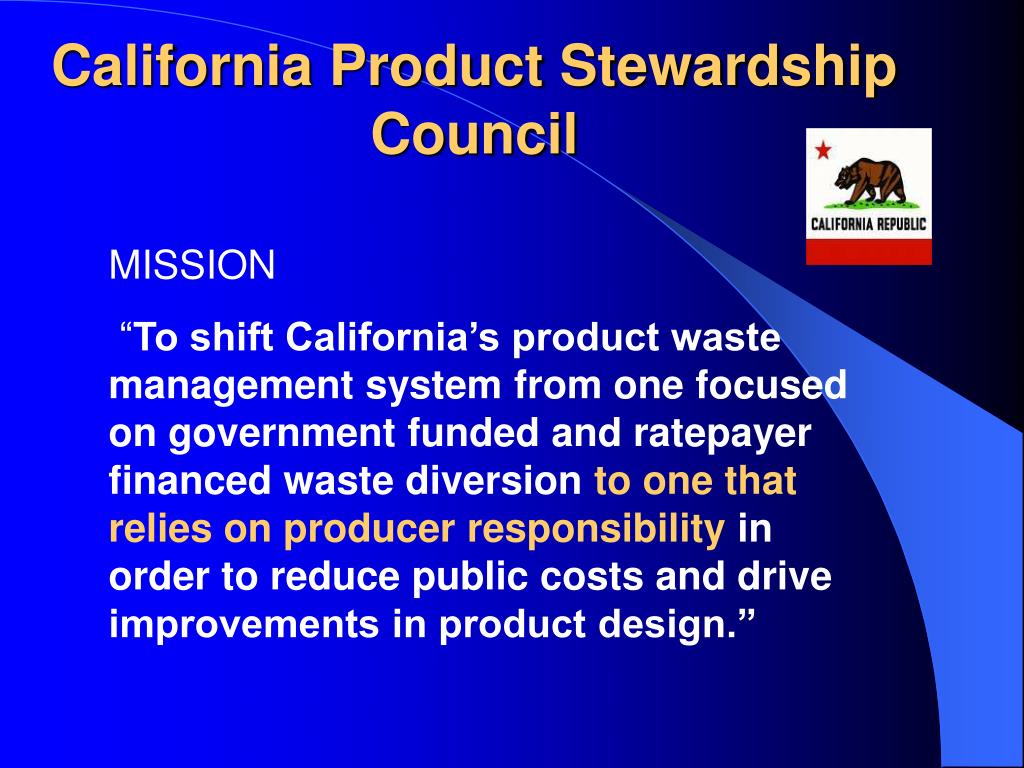 California Product Stewardship Council

CALIFORNIA REPUBLIC

MISSION

“To shift California’s product waste management system from one focused on government funded and ratepayer financed waste diversion to one that relies on producer responsibility in order to reduce public costs and drive improvements in product design.”